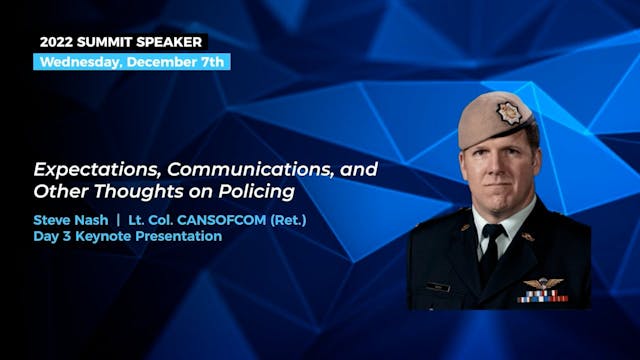 2022 SUMMIT SPEAKER
Wednesday, December 7th

Expectations, Communications, and Other Thoughts on Policing

Steve Nash | Lt. Col. CANSOFCOM (Ret.)
Day 3 Keynote Presentation